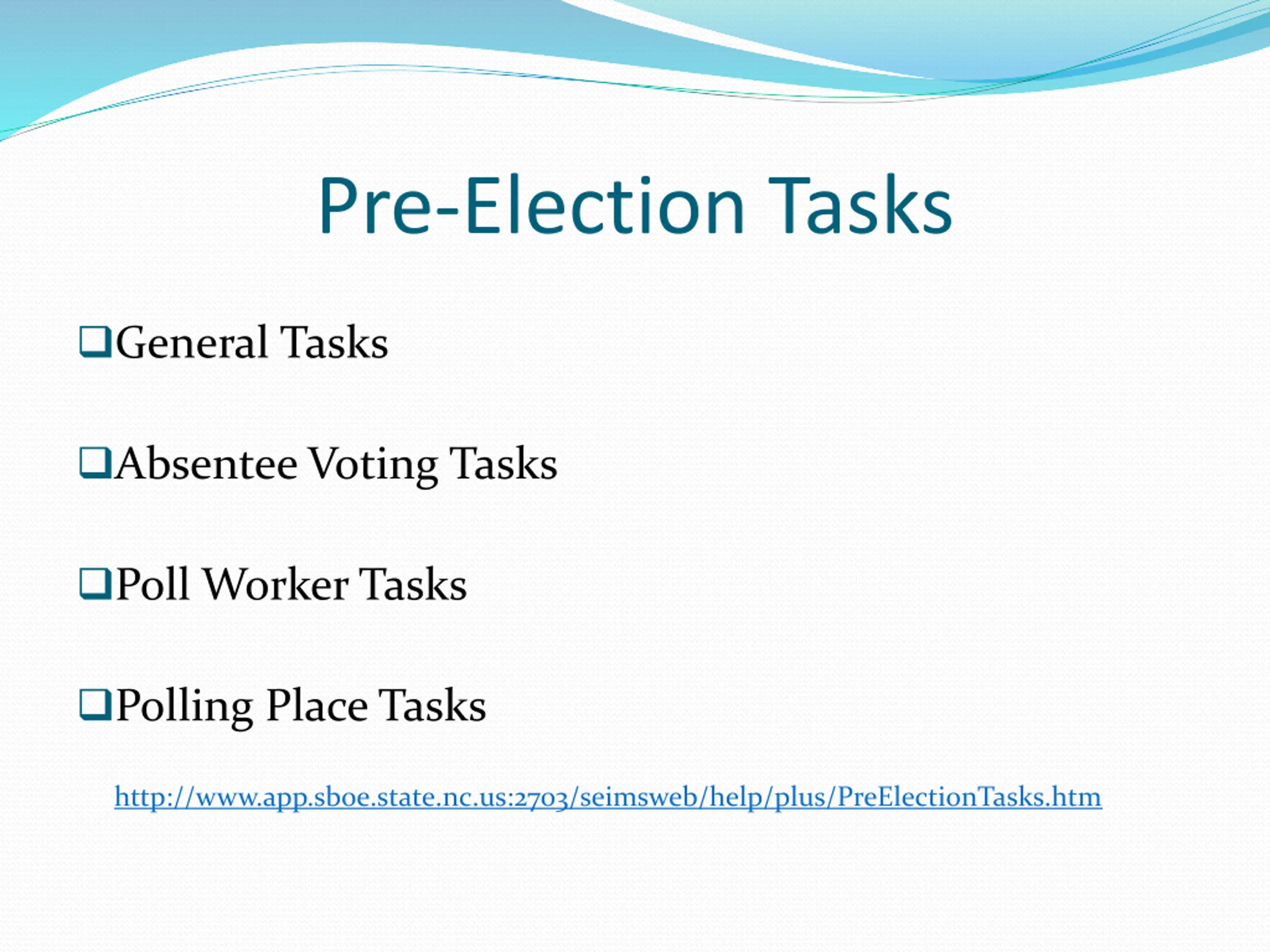 Pre-Election Tasks

❑General Tasks

❑Absentee Voting Tasks

❑Poll Worker Tasks

❑Polling Place Tasks

http://www.app.sboe.state.nc.us:2703/seimsweb/help/plus/PreElectionTasks.htm